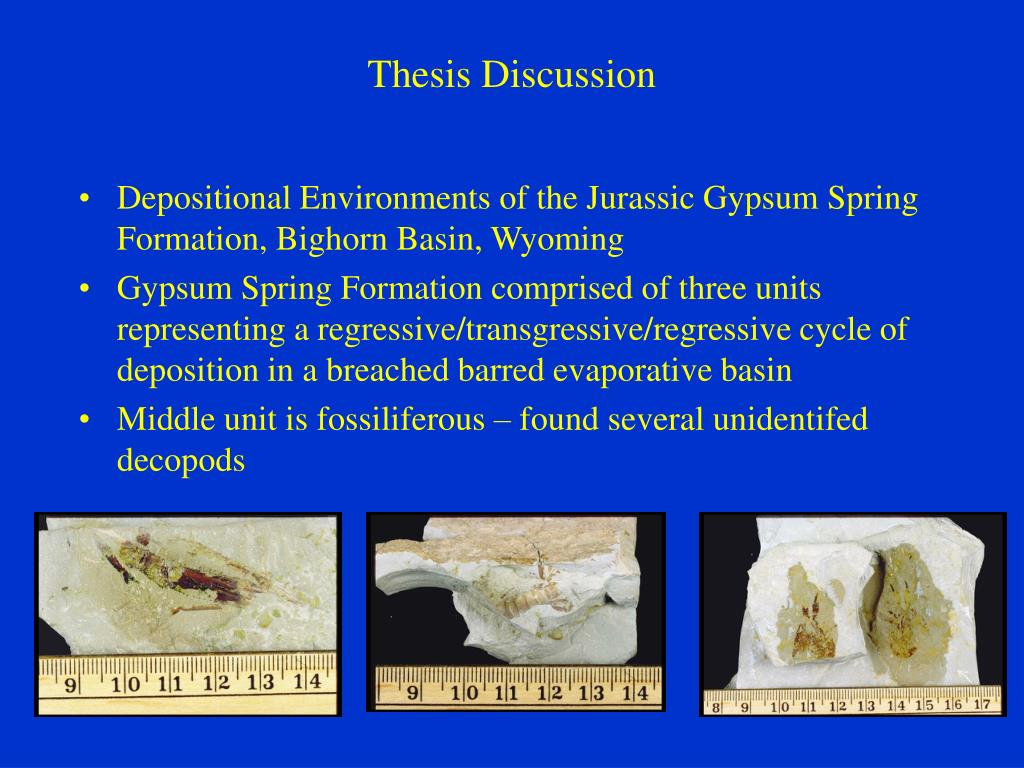 Thesis Discussion

• Depositional Environments of the Jurassic Gypsum Spring Formation, Bighorn Basin, Wyoming
• Gypsum Spring Formation comprised of three units representing a regressive/transgressive/regressive cycle of deposition in a breached barred evaporative basin
• Middle unit is fossiliferous – found several unidentifed decopods

9 10 11 12 13 14

9 10 11 12 13 14

8 9 10 11 12 13 14 15 16 17